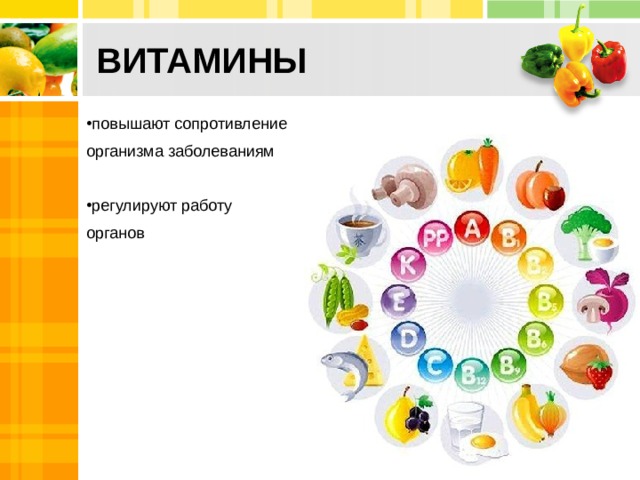 ВИТАМИНЫ

•повышают сопротивление организма заболеваниям

•регулируют работу органов

A
$B_1$
$B_2$
$B_5$
$B_6$
$B_9$
$B_{12}$
C
D
E
K
PP